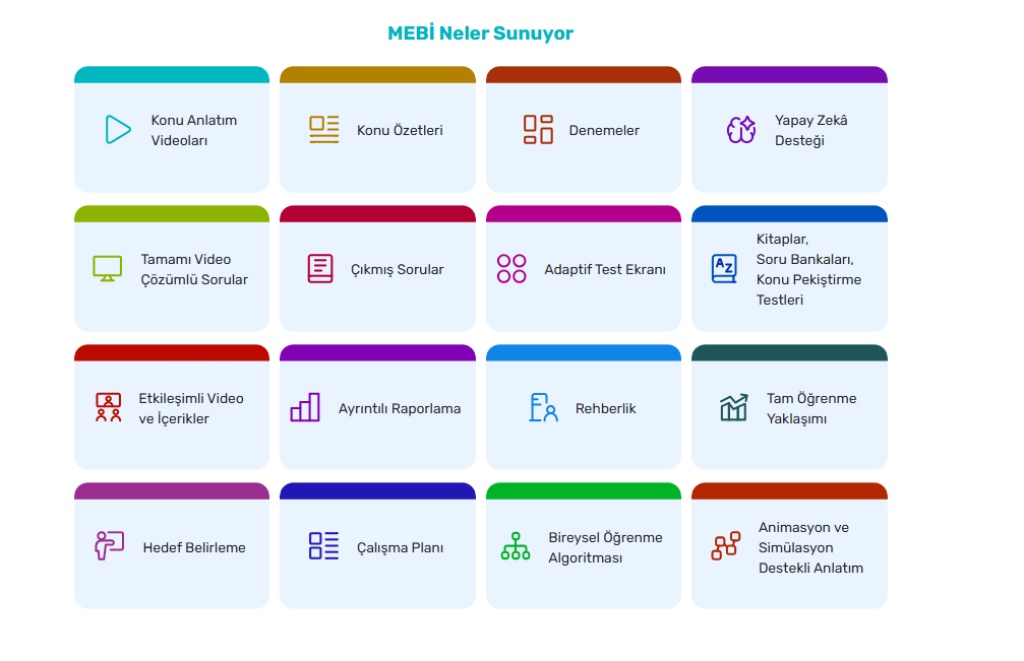 MEBİ Neler Sunuyor

Konu Anlatım Videoları

Konu Özetleri

Denemeler

Yapay Zekâ Desteği

Tamamı Video Çözümlü Sorular

Çıkmış Sorular

Adaptif Test Ekranı

Kitaplar, Soru Bankaları, Konu Pekiştirme Testleri

Etkileşimli Video ve İçerikler

Ayrıntılı Raporlama

Rehberlik

Tam Öğrenme Yaklaşımı

Hedef Belirleme

Çalışma Planı

Bireysel Öğrenme Algoritması

Animasyon ve Simülasyon Destekli Anlatım